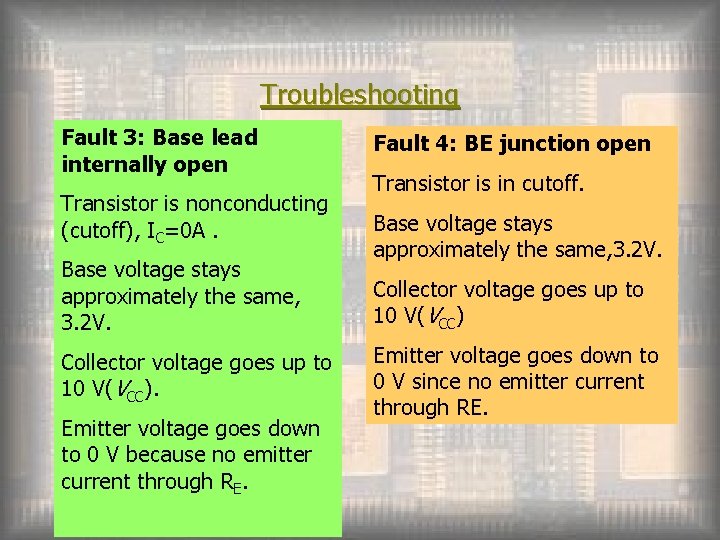 Troubleshooting

Fault 3: Base lead internally open

Transistor is nonconducting (cutoff), $I_C$=0A .

Base voltage stays approximately the same, 3.2V.

Collector voltage goes up to 10 V($V_{CC}$).

Emitter voltage goes down to 0 V because no emitter current through $R_E$.

Fault 4: BE junction open

Transistor is in cutoff.

Base voltage stays approximately the same,3.2V.

Collector voltage goes up to 10 V($V_{CC}$)

Emitter voltage goes down to 0 V since no emitter current through RE.